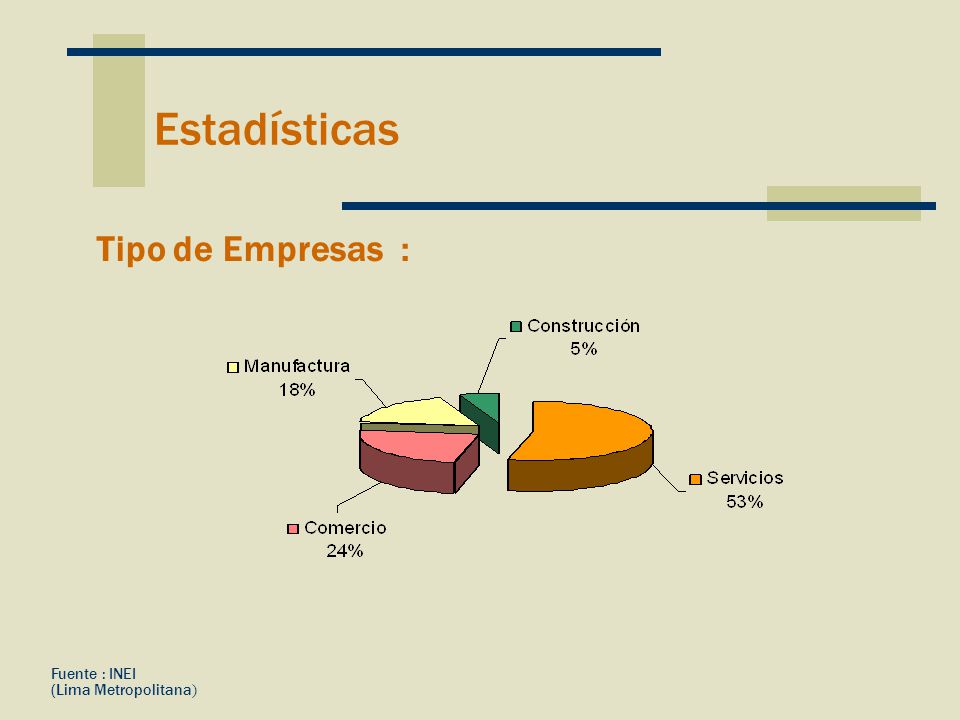 Estadísticas

Tipo de Empresas :

Construcción
5%

Manufactura
18%

Servicios
53%

Comercio
24%

Fuente : INEI
(Lima Metropolitana)